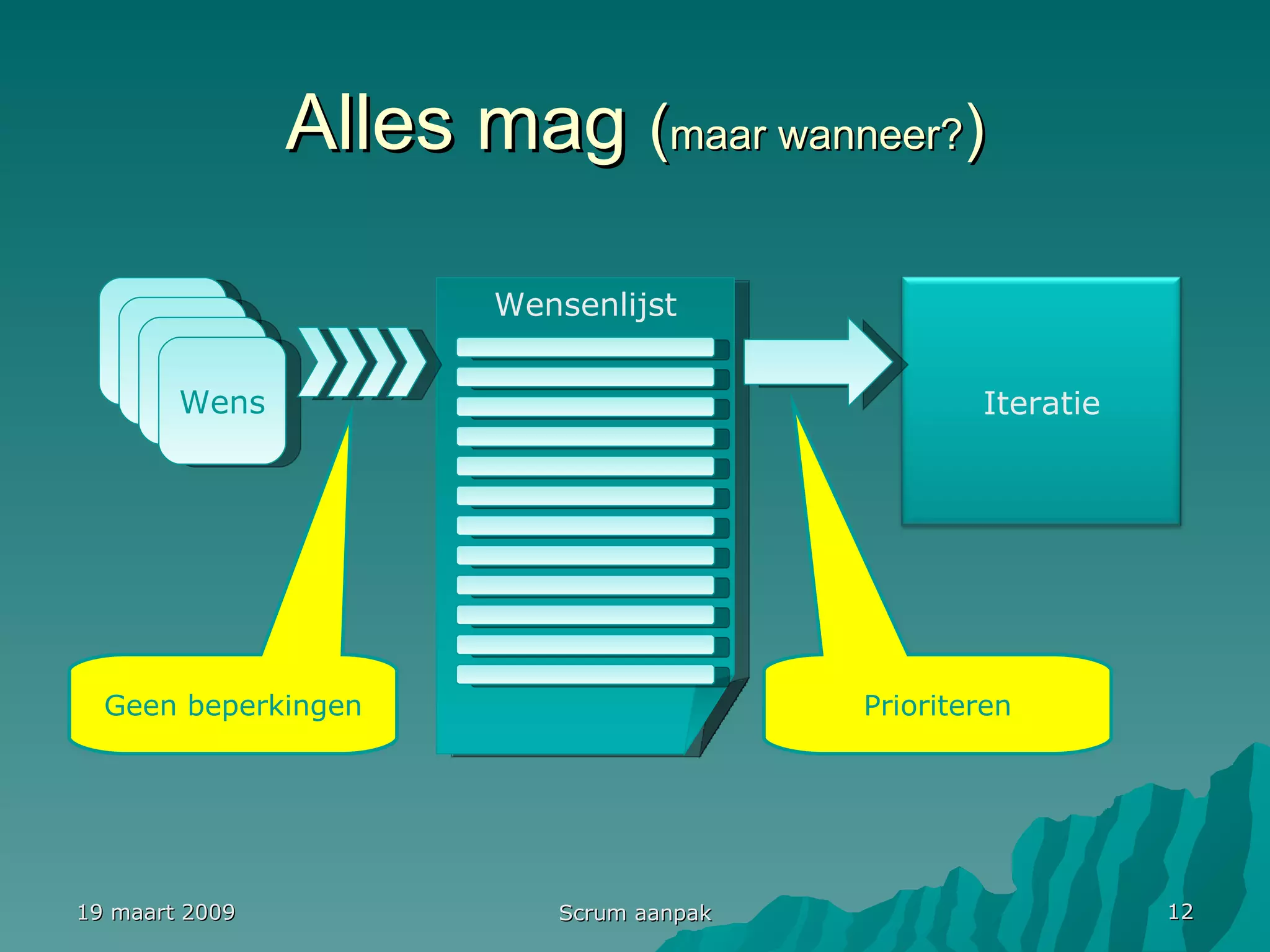 Alles mag (maar wanneer?)

Wens

Wensenlijst

Iteratie

Geen beperkingen

Prioriteren

19 maart 2009

Scrum aanpak

12